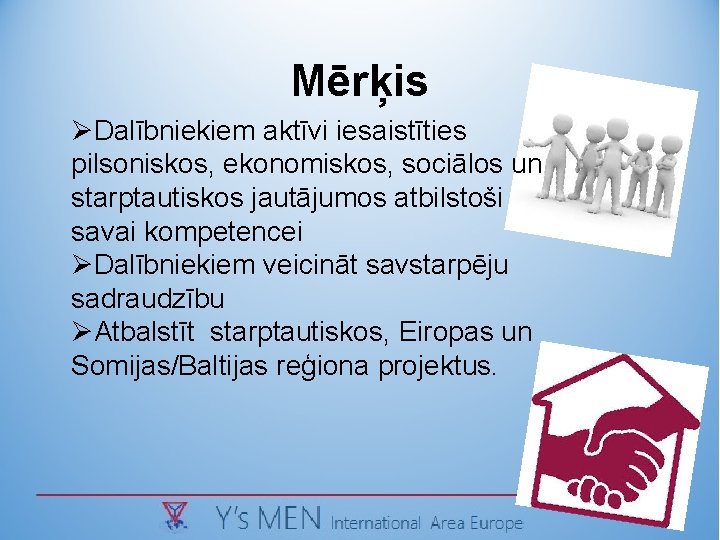 Mērķis

➢Dalībniekiem aktīvi iesaistīties pilsoniskos, ekonomiskos, sociālos un starptautiskos jautājumos atbilstoši savai kompetencei

➢Dalībniekiem veicināt savstarpēju sadraudzību

➢Atbalstīt starptautiskos, Eiropas un Somijas/Baltijas reģiona projektus.

Y's MEN International Area Europe